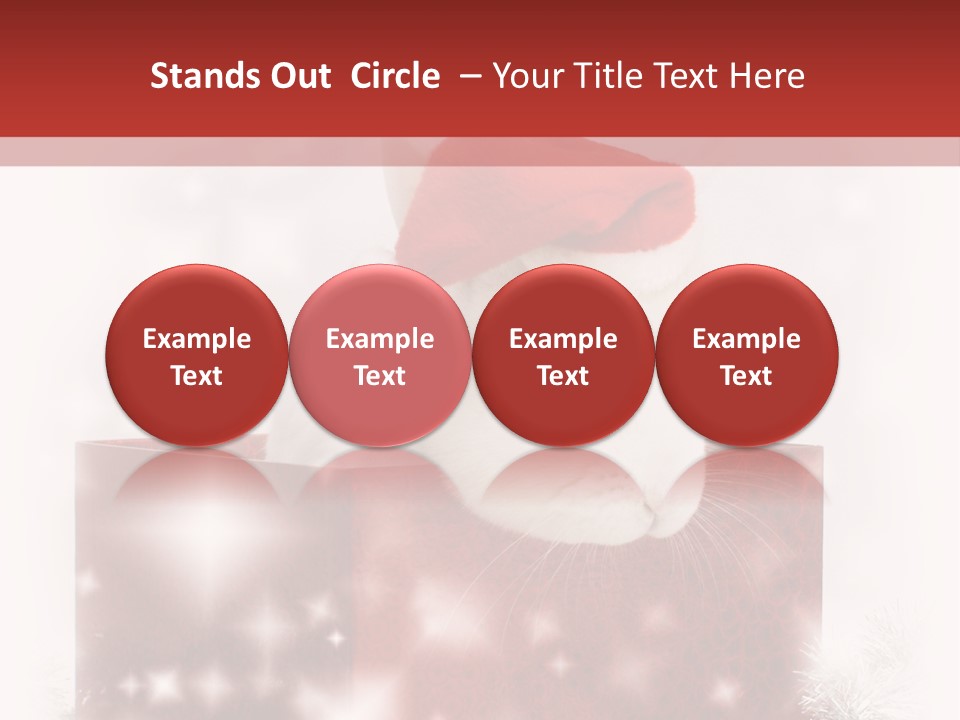 Stands Out Circle – Your Title Text Here

Example Text

Example Text

Example Text

Example Text